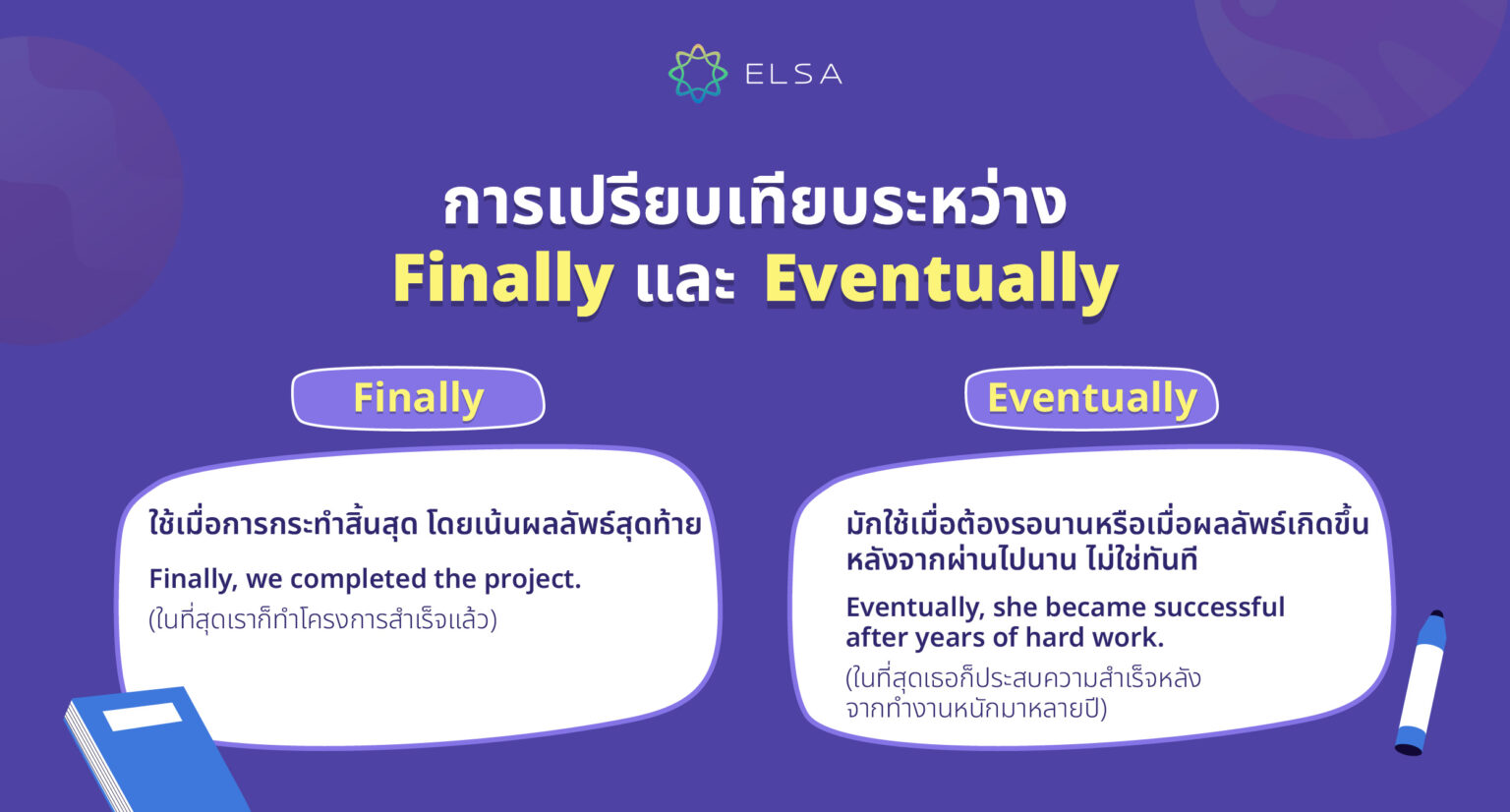 ELSA

การเปรียบเทียบระหว่าง
Finally และ Eventually

Finally

ใช้เมื่อการกระทำสิ้นสุด โดยเน้นผลลัพธ์สุดท้าย

Finally, we completed the project.
(ในที่สุดเราก็ทำโครงการสำเร็จแล้ว)

Eventually

มักใช้เมื่อต้องรอนานหรือเมื่อผลลัพธ์เกิดขึ้นหลังจากผ่านไปนาน ไม่ใช่ทันที

Eventually, she became successful after years of hard work.
(ในที่สุดเธอก็ประสบความสำเร็จหลังจากทำงานหนักมาหลายปี)